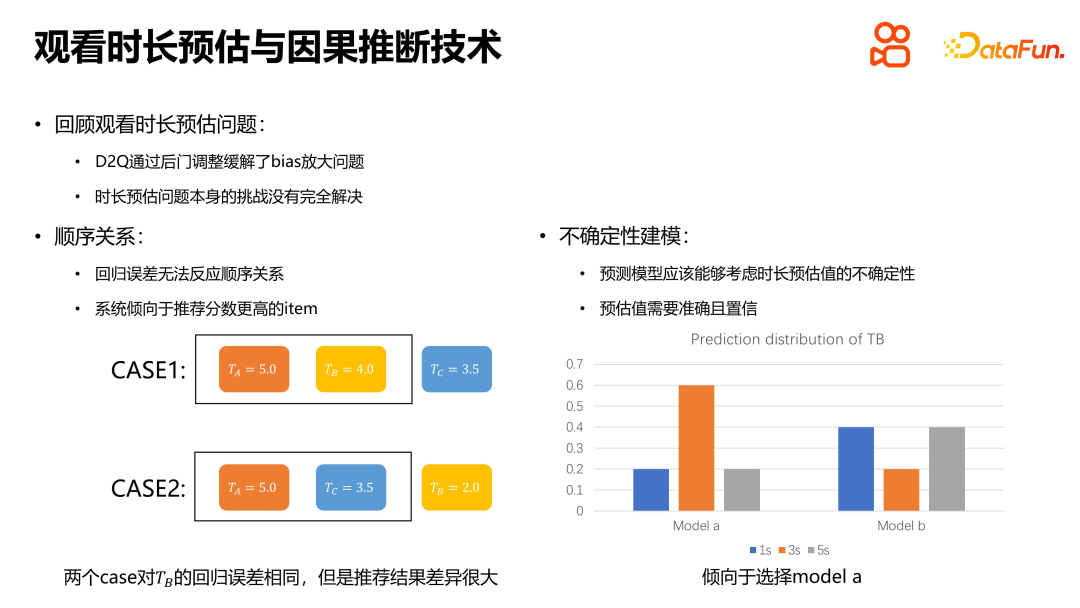 观看时长预估与因果推断技术

DataFun.

• 回顾观看时长预估问题：
  • D2Q通过后门调整缓解了bias放大问题
  • 时长预估问题本身的挑战没有完全解决

• 顺序关系：
  • 回归误差无法反应顺序关系
  • 系统倾向于推荐分数更高的item

CASE1: $T_A = 5.0$ $T_B = 4.0$ $T_C = 3.5$

CASE2: $T_A = 5.0$ $T_C = 3.5$ $T_B = 2.0$

两个case对$T_B$的回归误差相同，但是推荐结果差异很大

• 不确定性建模：
  • 预测模型应该能够考虑时长预估值的不确定性
  • 预估值需要准确且置信

Prediction distribution of TB

0.7
0.6
0.5
0.4
0.3
0.2
0.1
0

Model a
Model b

1s 3s 5s

倾向于选择model a